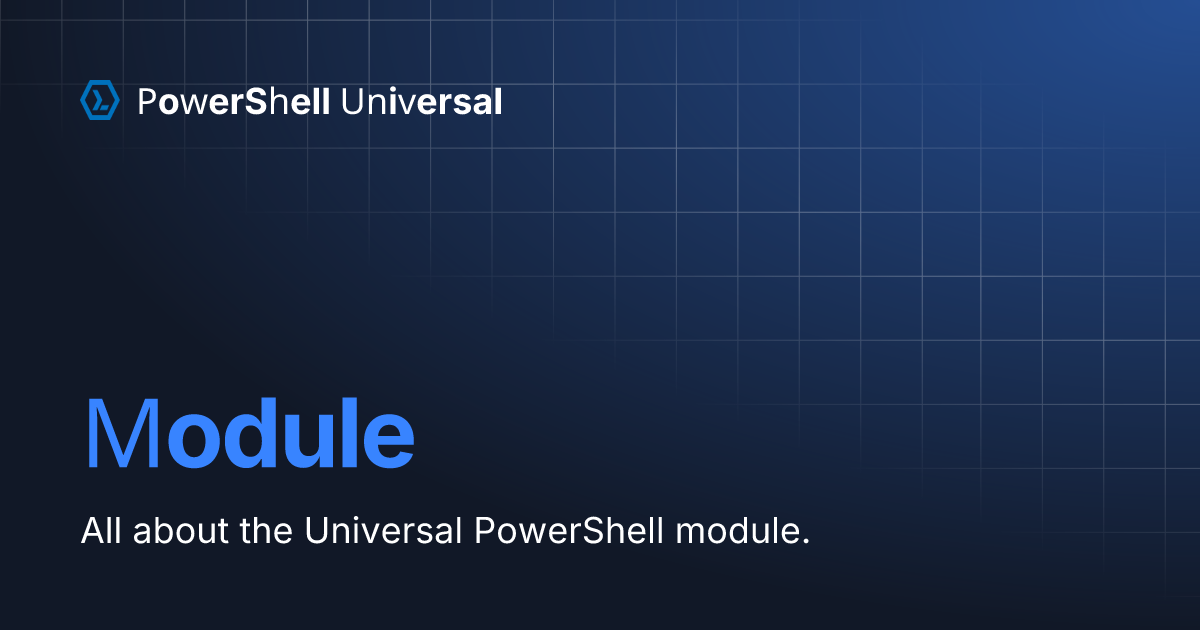 PowerShell Universal

Module

All about the Universal PowerShell module.